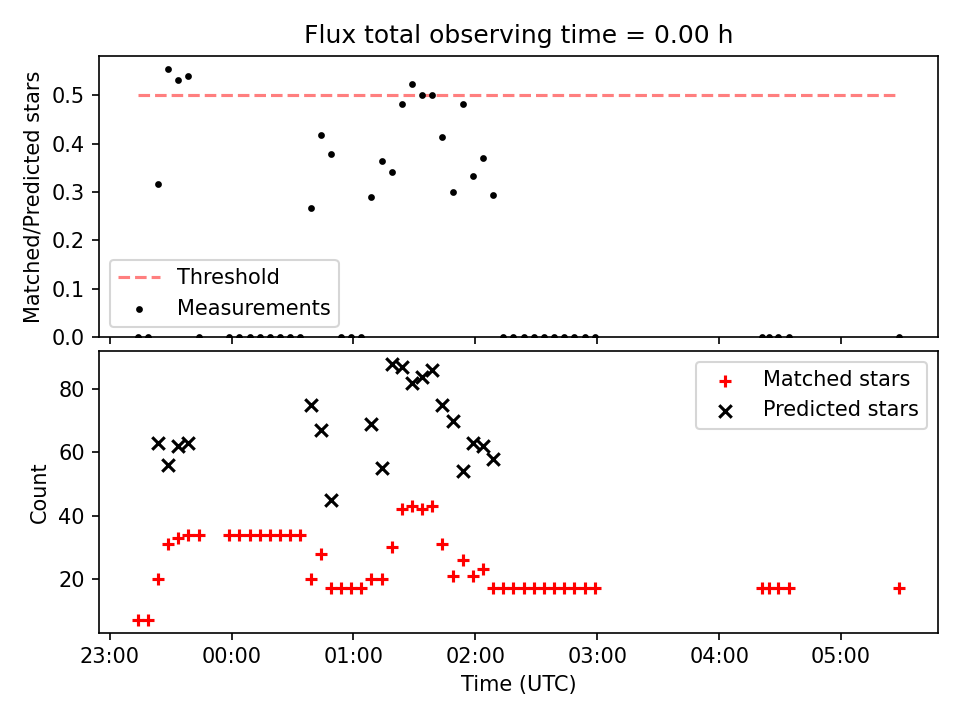 Flux total observing time = 0.00 h

Matched/Predicted stars

0.5
0.4
0.3
0.2
0.1
0.0

Threshold
Measurements

Count

80
60
40
20

Matched stars
Predicted stars

23:00
00:00
01:00
02:00
03:00
04:00
05:00

Time (UTC)